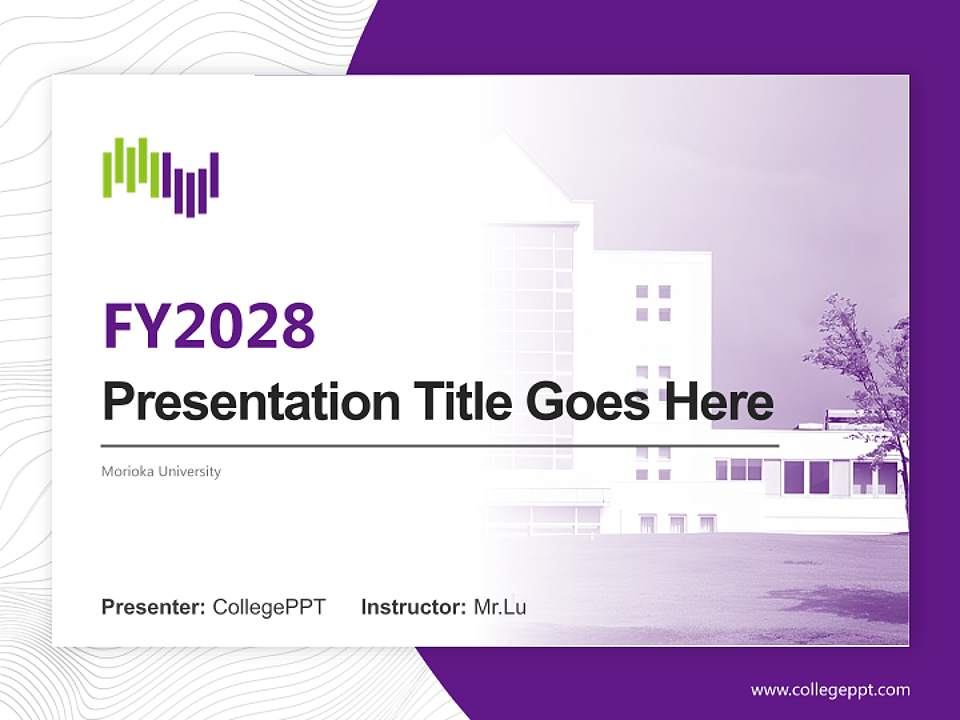 FY2028

Presentation Title Goes Here

Morioka University

Presenter: CollegePPT Instructor: Mr.Lu

www.collegeppt.com